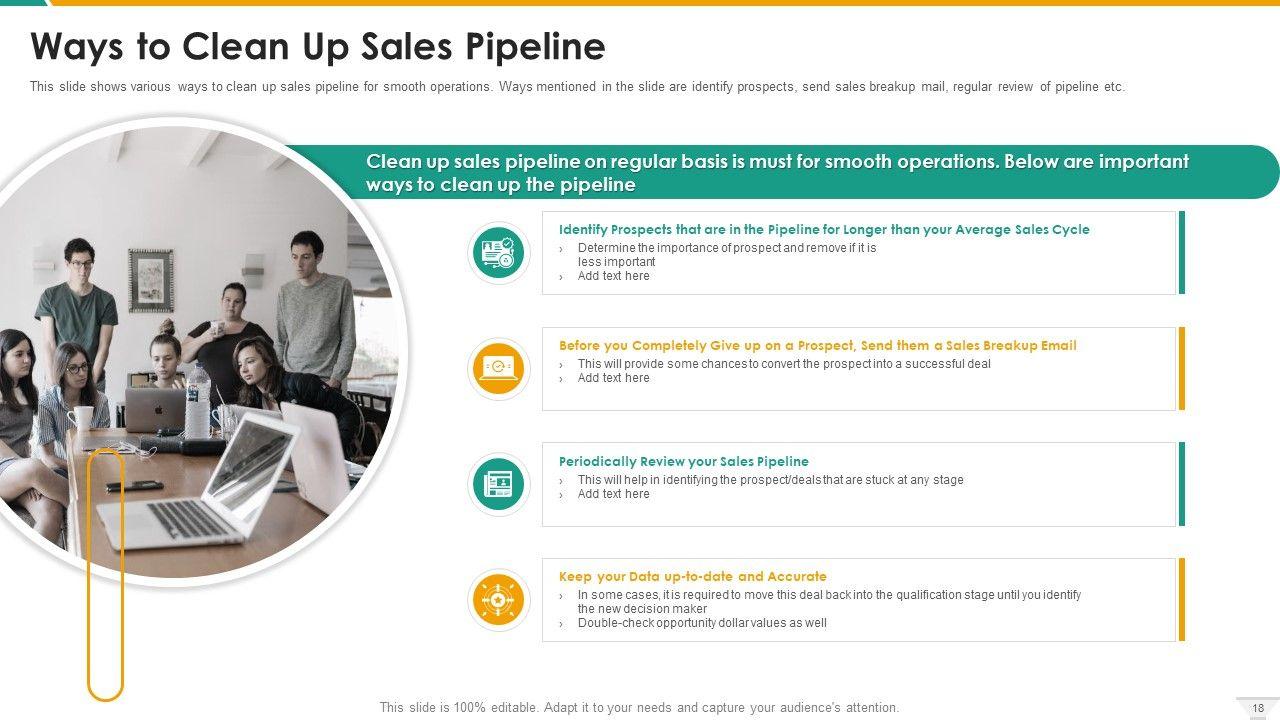 Ways to Clean Up Sales Pipeline

This slide shows various ways to clean up sales pipeline for smooth operations. Ways mentioned in the slide are identify prospects, send sales breakup mail, regular review of pipeline etc.

Clean up sales pipeline on regular basis is must for smooth operations. Below are important ways to clean up the pipeline

Identify Prospects that are in the Pipeline for Longer than your Average Sales Cycle
› Determine the importance of prospect and remove if it is less important
› Add text here

Before you Completely Give up on a Prospect, Send them a Sales Breakup Email
› This will provide some chances to convert the prospect into a successful deal
› Add text here

Periodically Review your Sales Pipeline
› This will help in identifying the prospect/deals that are stuck at any stage
› Add text here

Keep your Data up-to-date and Accurate
› In some cases, it is required to move this deal back into the qualification stage until you identify the new decision maker
› Double-check opportunity dollar values as well

This slide is 100% editable. Adapt it to your needs and capture your audience's attention.

18